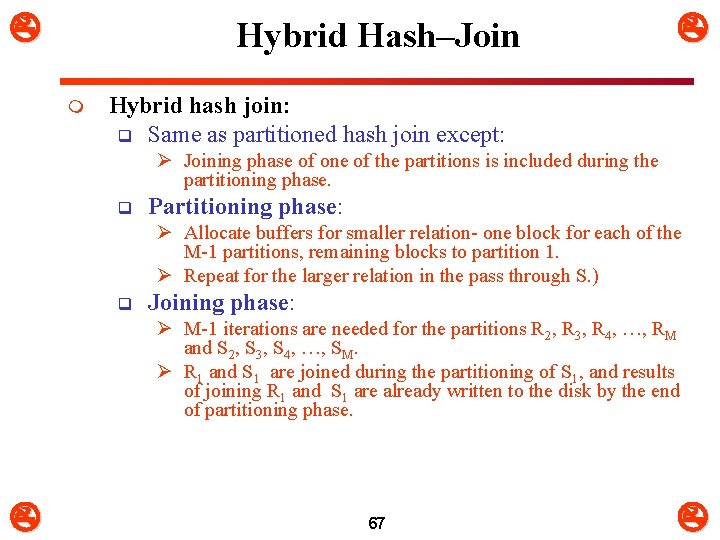 Hybrid Hash–Join

Hybrid hash join:

Same as partitioned hash join except:

Joining phase of one of the partitions is included during the partitioning phase.

Partitioning phase:

Allocate buffers for smaller relation- one block for each of the M-1 partitions, remaining blocks to partition 1.

Repeat for the larger relation in the pass through S.)

Joining phase:

M-1 iterations are needed for the partitions $R_2$, $R_3$, $R_4$, …, $R_M$ and $S_2$, $S_3$, $S_4$, …, $S_M$.

$R_1$ and $S_1$ are joined during the partitioning of $S_1$, and results of joining $R_1$ and $S_1$ are already written to the disk by the end of partitioning phase.

67